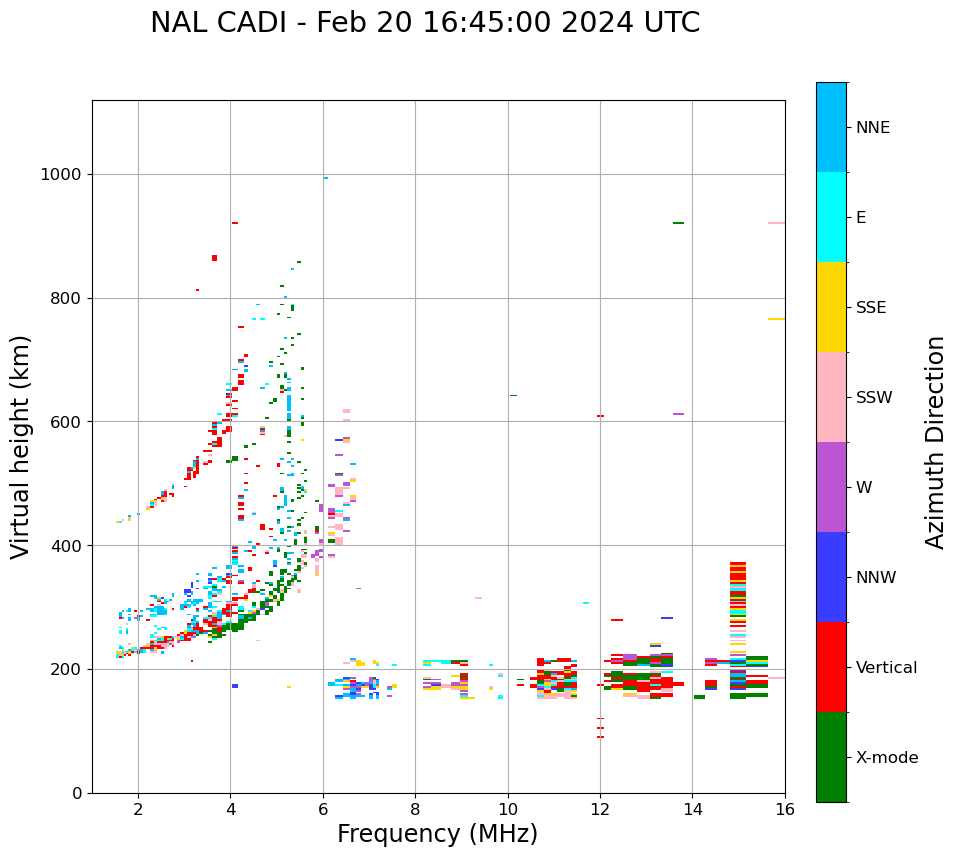 NAL CADI - Feb 20 16:45:00 2024 UTC

Virtual height (km)

1000
800
600
400
200
0

2
4
6
8
10
12
14
16

Frequency (MHz)

NNE
E
SSE
SSW
W
NNW
Vertical
X-mode

Azimuth Direction